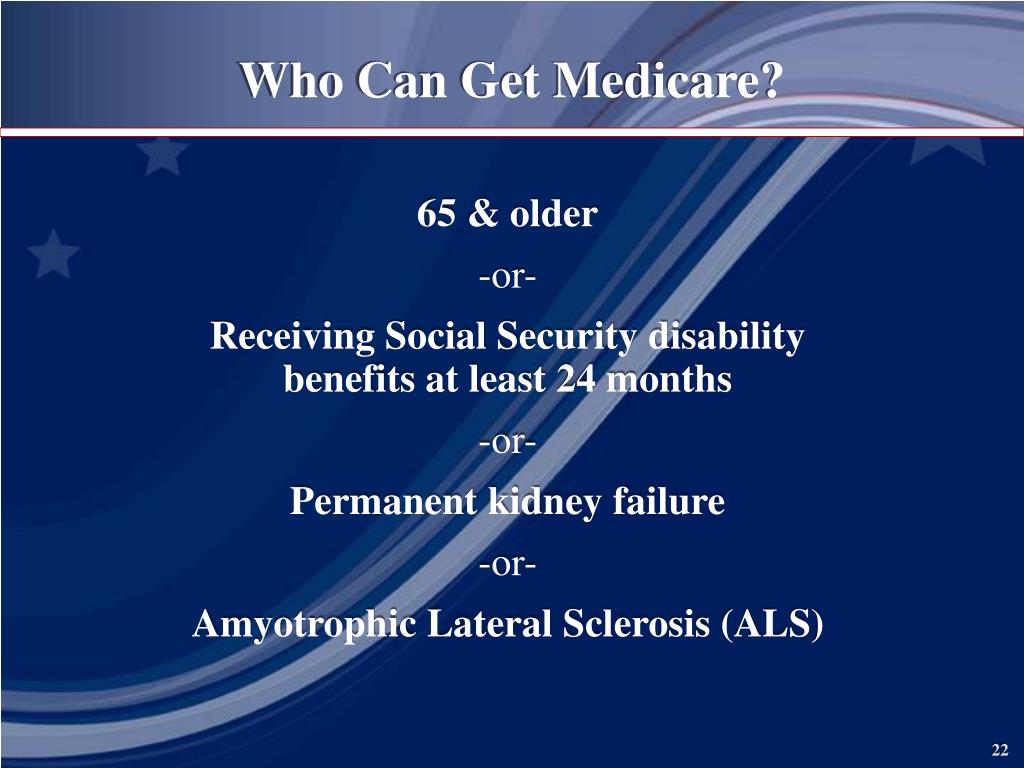 Who Can Get Medicare?

65 & older

-or-

Receiving Social Security disability benefits at least 24 months

-or-

Permanent kidney failure

-or-

Amyotrophic Lateral Sclerosis (ALS)

22